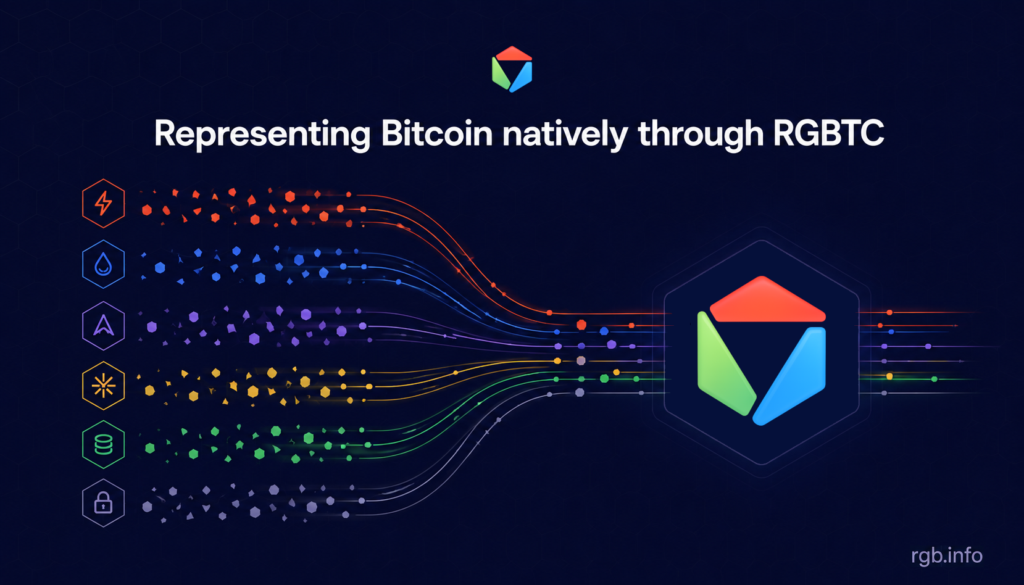 Representing Bitcoin natively through RGBTC

rgb.info